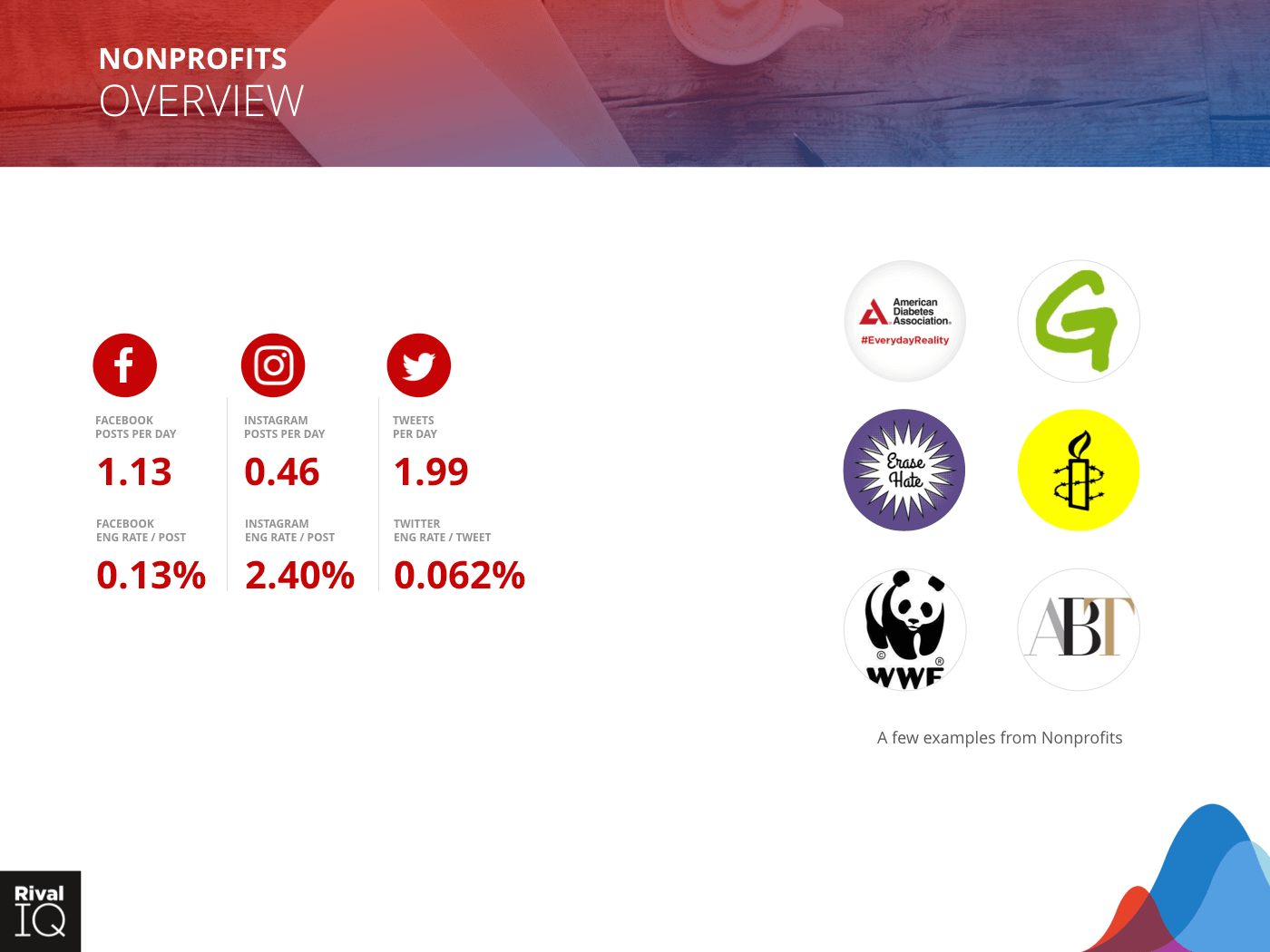 NONPROFITS
OVERVIEW

FACEBOOK
POSTS PER DAY
1.13

FACEBOOK
ENG RATE / POST
0.13%

INSTAGRAM
POSTS PER DAY
0.46

INSTAGRAM
ENG RATE / POST
2.40%

TWEETS
PER DAY
1.99

TWITTER
ENG RATE / TWEET
0.062%

American Diabetes Association.
#EverydayReality

G

Erase Hate

WWF

ABT

A few examples from Nonprofits

Rival IQ